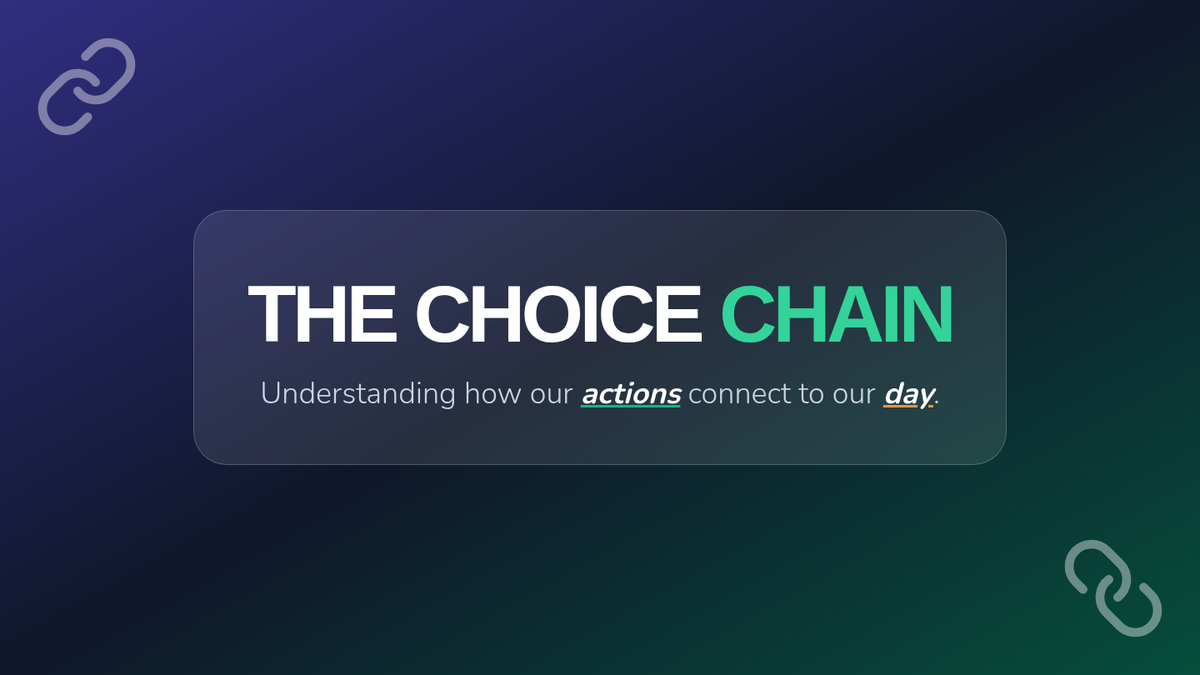 THE CHOICE CHAIN

Understanding how our actions connect to our day.